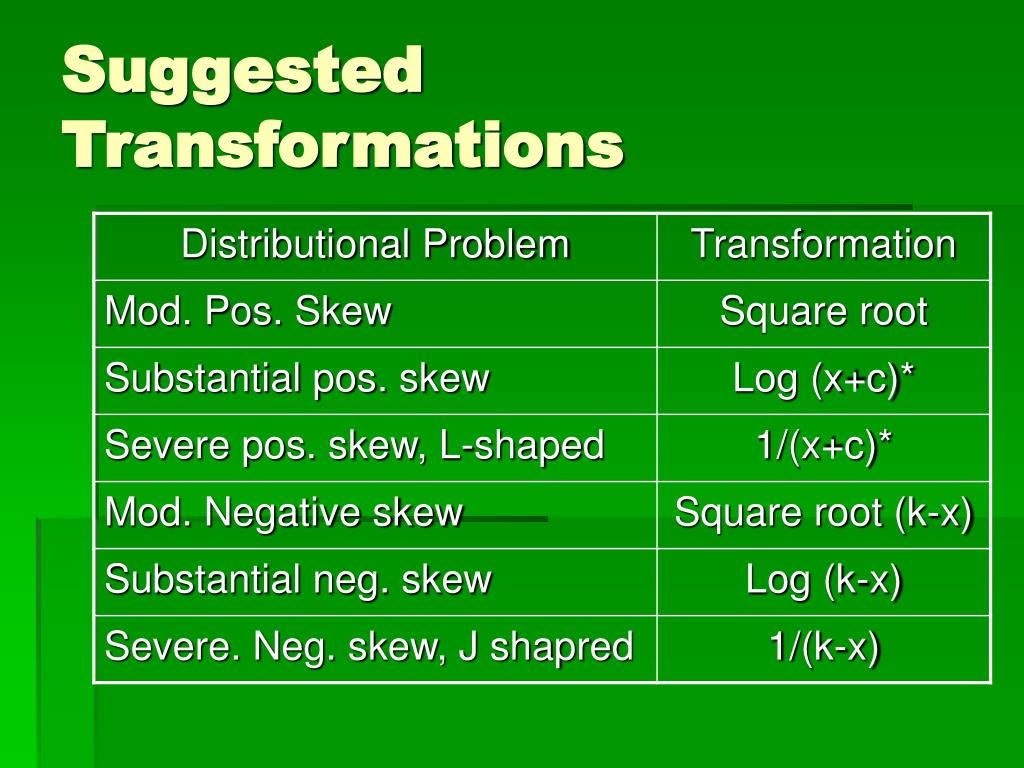 Suggested Transformations

| Distributional Problem | Transformation |
|---|---|
| Mod. Pos. Skew | Square root |
| Substantial pos. skew | Log (x+c)* |
| Severe pos. skew, L-shaped | 1/(x+c)* |
| Mod. Negative skew | Square root (k-x) |
| Substantial neg. skew | Log (k-x) |
| Severe. Neg. skew, J shapred | 1/(k-x) |